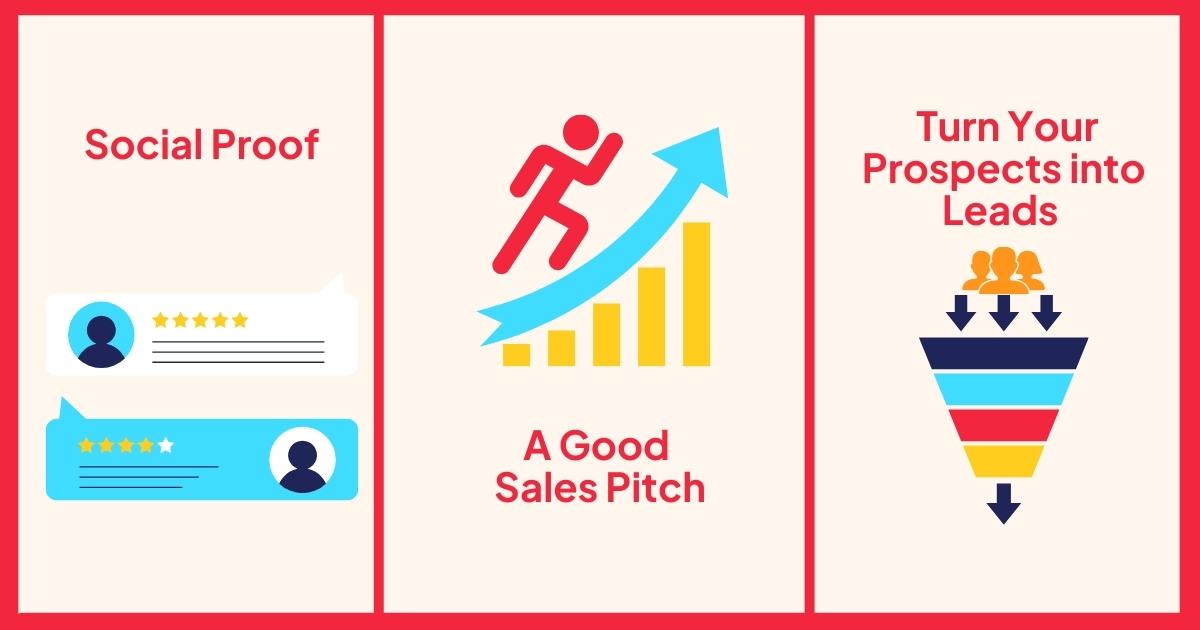 Social Proof

A Good Sales Pitch

Turn Your Prospects into Leads